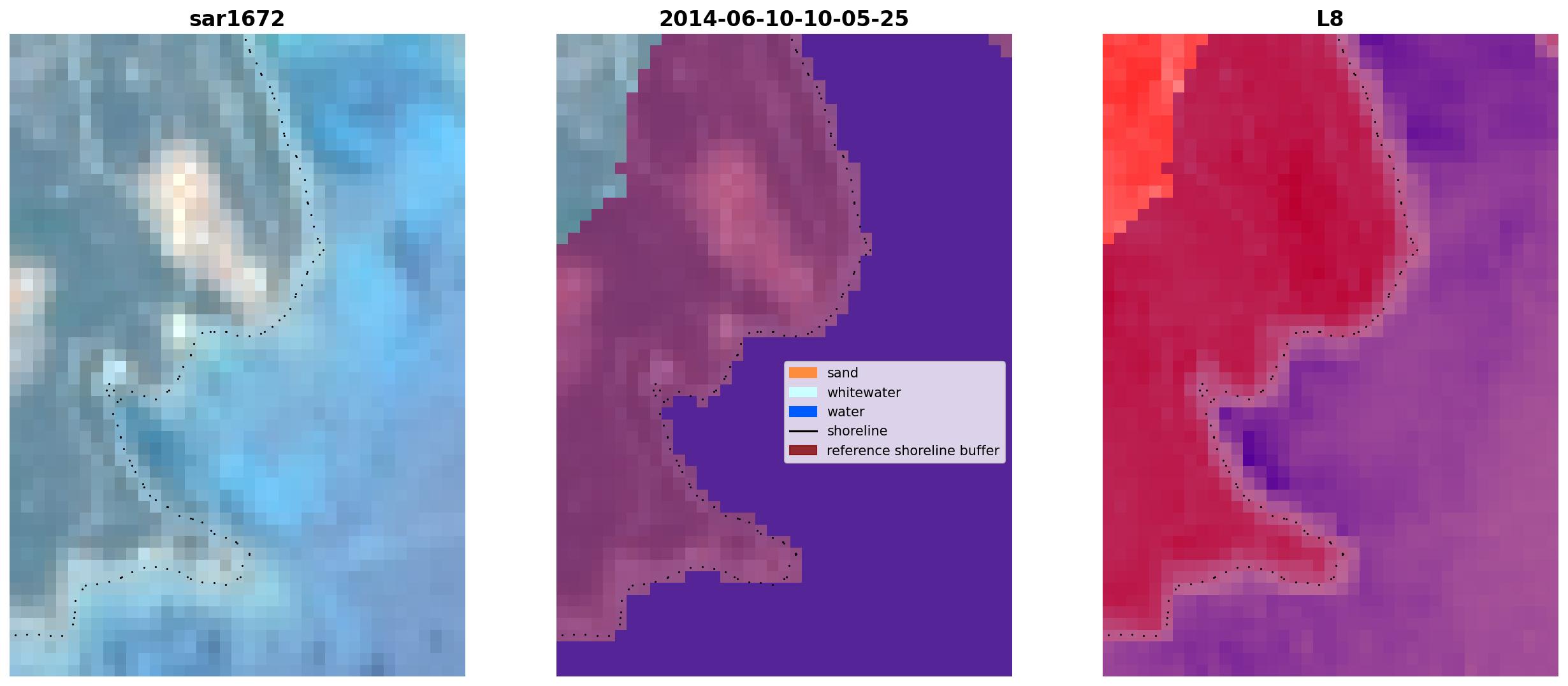 sar1672

2014-06-10-10-05-25

sand
whitewater
water
shoreline
reference shoreline buffer

L8